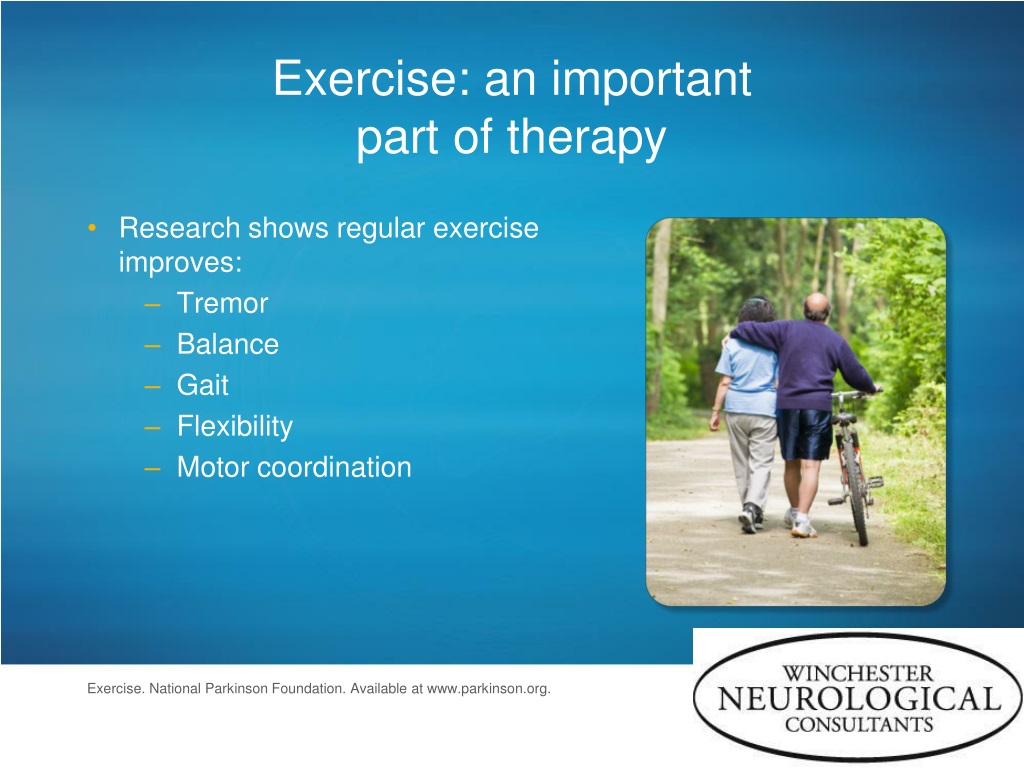 Exercise: an important part of therapy

• Research shows regular exercise improves:
– Tremor
– Balance
– Gait
– Flexibility
– Motor coordination

Exercise. National Parkinson Foundation. Available at www.parkinson.org.

WINCHESTER
NEUROLOGICAL
CONSULTANTS